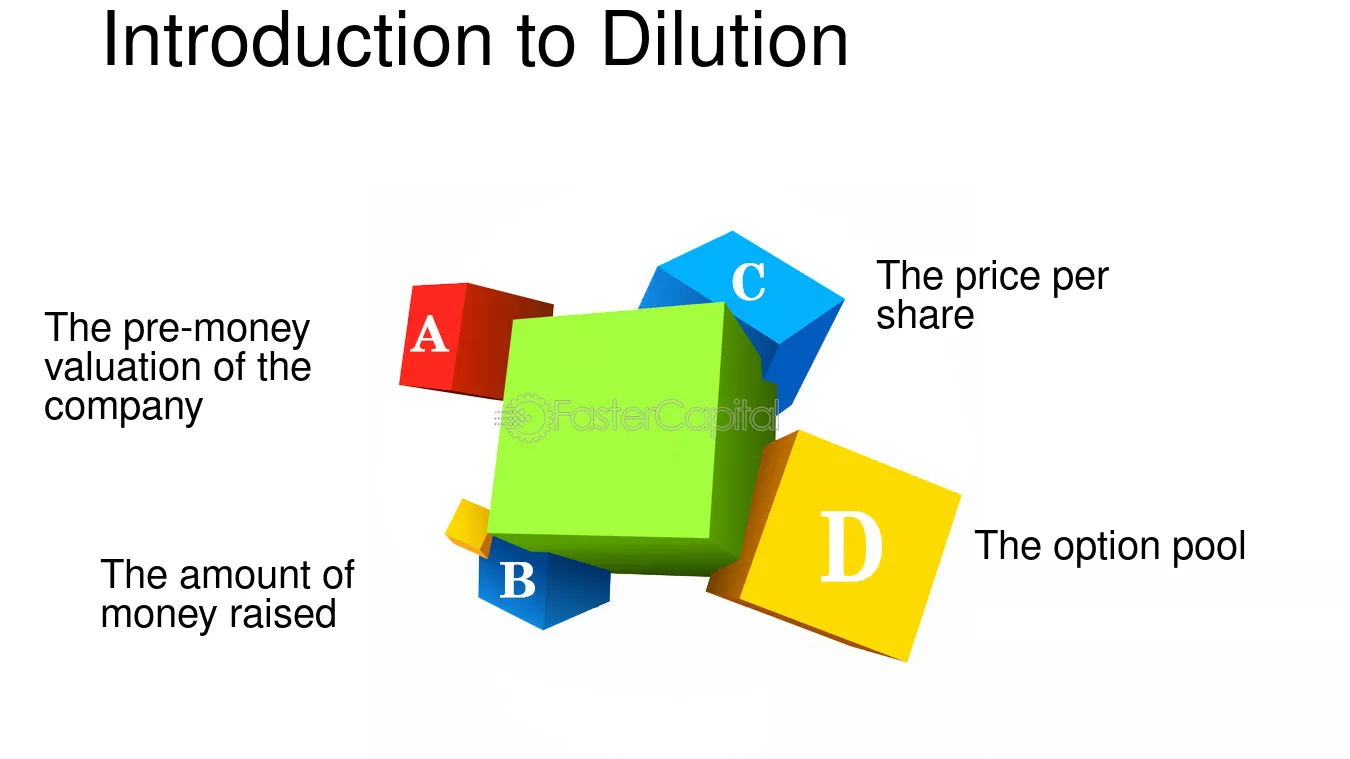 Introduction to Dilution

The pre-money valuation of the company

A

C

The price per share

The amount of money raised

B

D

The option pool

FasterCapital